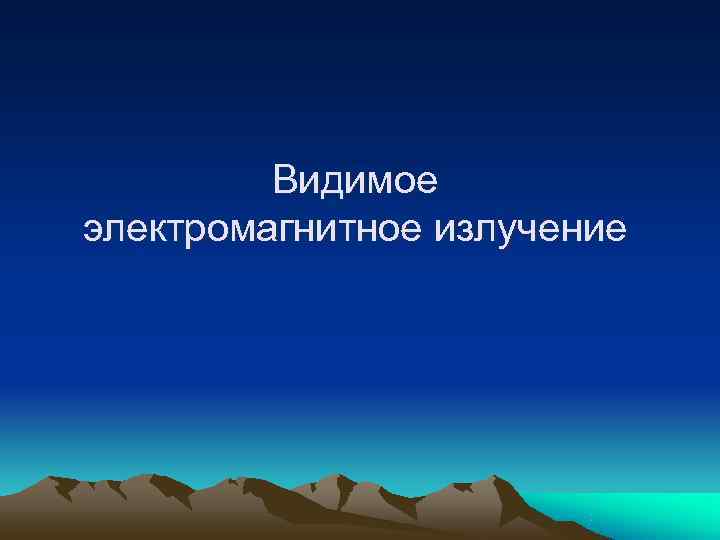 Видимое
электромагнитное излучение